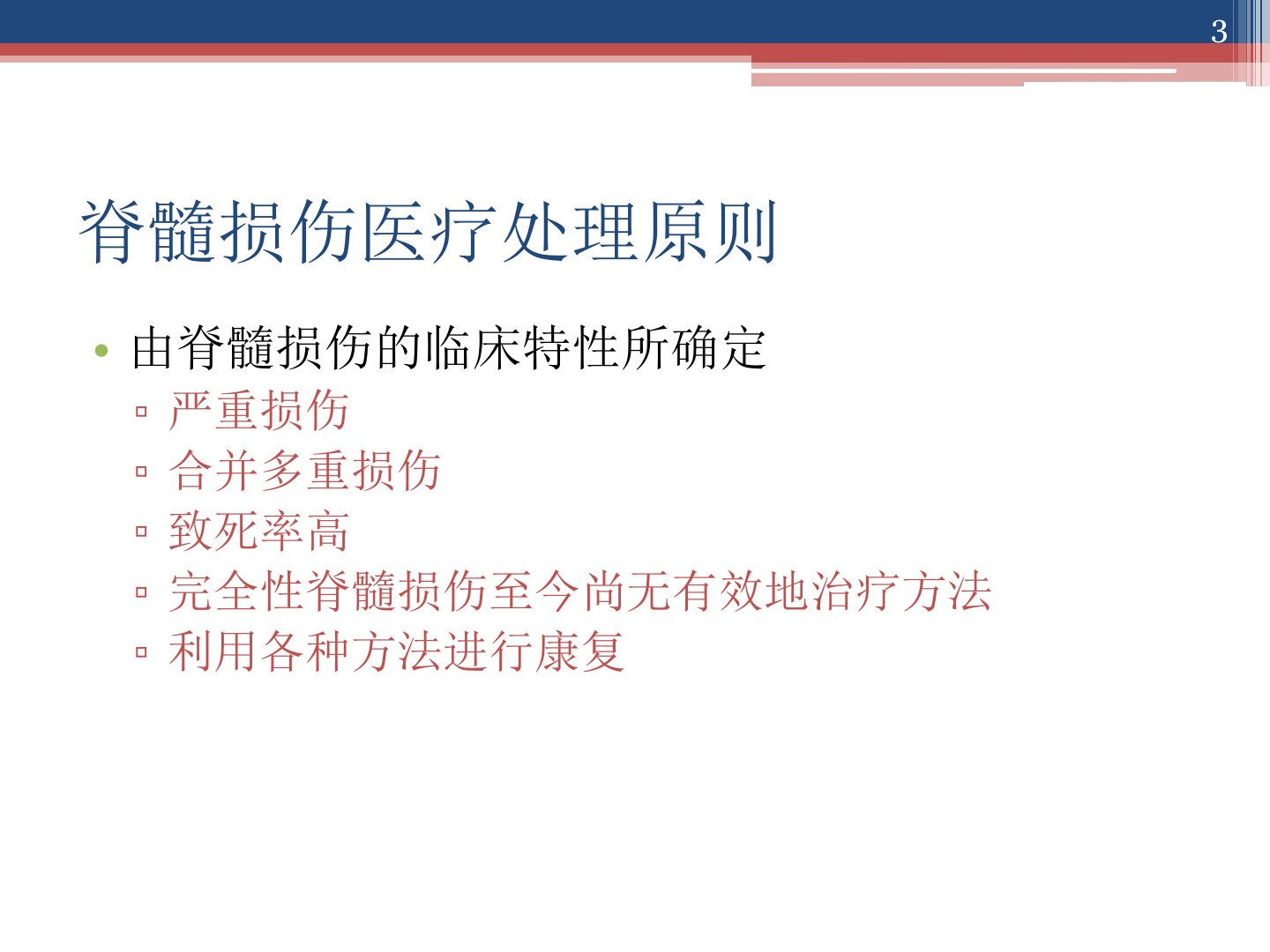 3

脊髓损伤医疗处理原则

• 由脊髓损伤的临床特性所确定
▫ 严重损伤
▫ 合并多重损伤
▫ 致死率高
▫ 完全性脊髓损伤至今尚无有效地治疗方法
▫ 利用各种方法进行康复